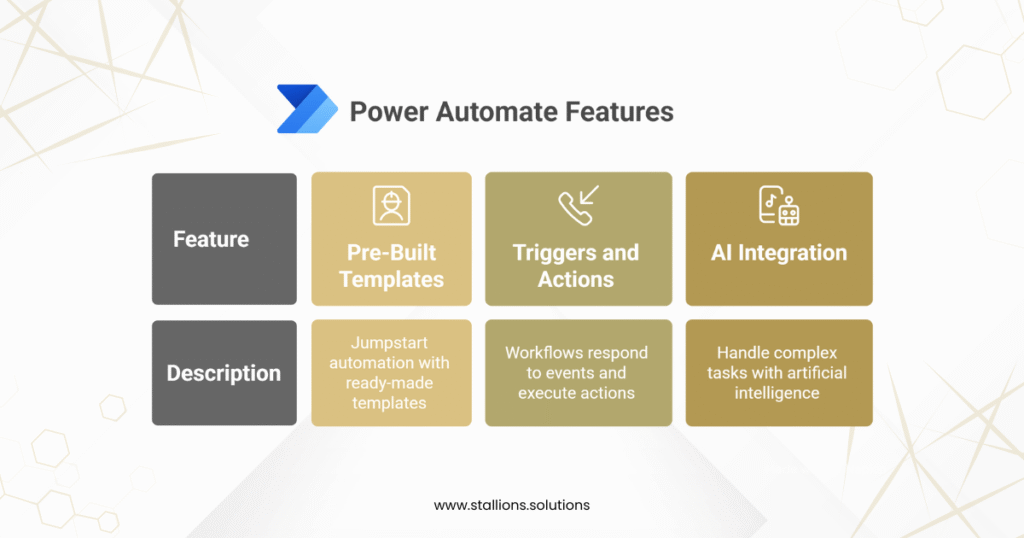 Power Automate Features

| Feature | Pre-Built Templates | Triggers and Actions | AI Integration |
|---|---|---|---|
| Description | Jumpstart automation with ready-made templates | Workflows respond to events and execute actions | Handle complex tasks with artificial intelligence |

www.stallions.solutions